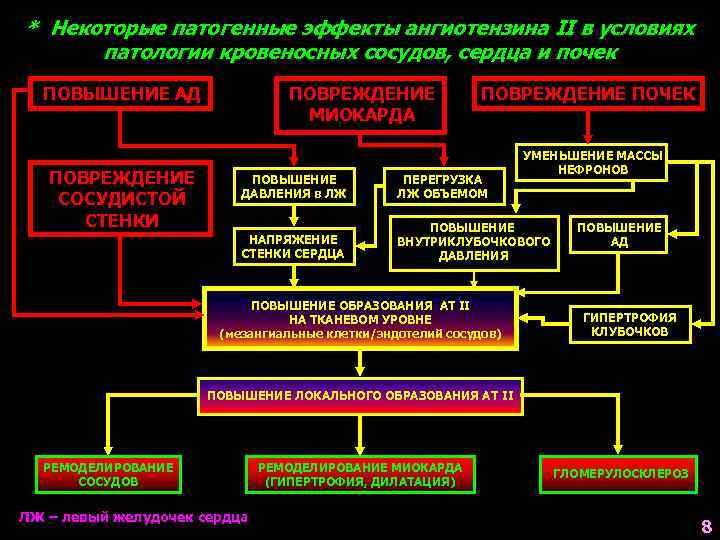 * Некоторые патогенные эффекты ангиотензина II в условиях патологии кровеносных сосудов, сердца и почек

ПОВЫШЕНИЕ АД

ПОВРЕЖДЕНИЕ МИОКАРДА

ПОВРЕЖДЕНИЕ ПОЧЕК

ПОВРЕЖДЕНИЕ СОСУДИСТОЙ СТЕНКИ

ПОВЫШЕНИЕ ДАВЛЕНИЯ в ЛЖ

ПЕРЕГРУЗКА ЛЖ ОБЪЕМОМ

УМЕНЬШЕНИЕ МАССЫ НЕФРОНОВ

НАПРЯЖЕНИЕ СТЕНКИ СЕРДЦА

ПОВЫШЕНИЕ ВНУТРИКЛУБОЧКОВОГО ДАВЛЕНИЯ

ПОВЫШЕНИЕ АД

ПОВЫШЕНИЕ ОБРАЗОВАНИЯ АТ II НА ТКАНЕВОМ УРОВНЕ (мезангиальные клетки/эндотелий сосудов)

ГИПЕРТРОФИЯ КЛУБОЧКОВ

ПОВЫШЕНИЕ ЛОКАЛЬНОГО ОБРАЗОВАНИЯ АТ II

РЕМОДЕЛИРОВАНИЕ СОСУДОВ

РЕМОДЕЛИРОВАНИЕ МИОКАРДА (ГИПЕРТРОФИЯ, ДИЛАТАЦИЯ)

ГЛОМЕРУЛОСКЛЕРОЗ

ЛЖ – левый желудочек сердца

8